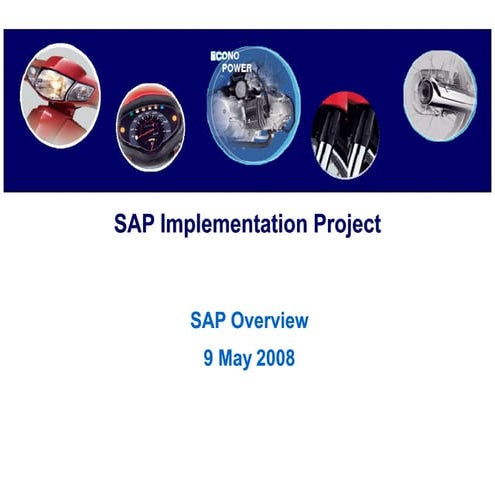 ECONO POWER

SAP Implementation Project

SAP Overview

9 May 2008